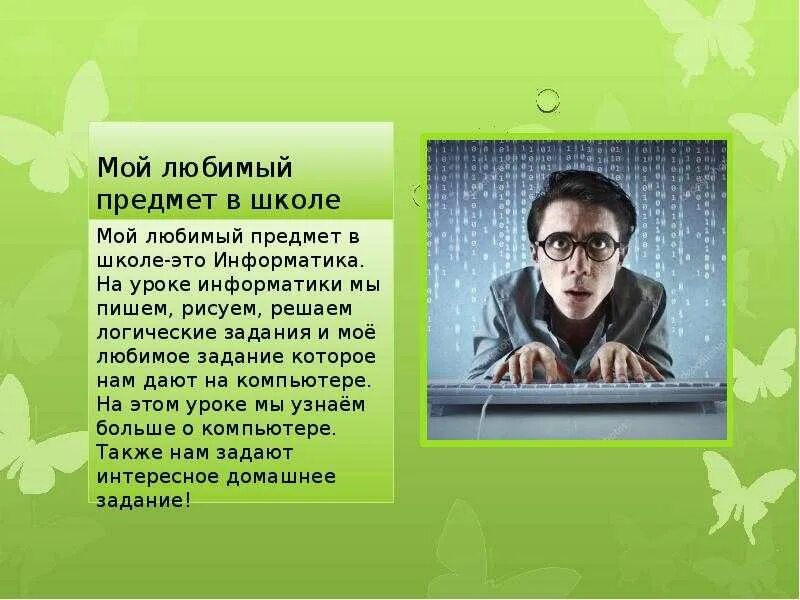 Мой любимый предмет в школе

Мой любимый предмет в школе-это Информатика. На уроке информатики мы пишем, рисуем, решаем логические задания и моё любимое задание которое нам дают на компьютере. На этом уроке мы узнаём больше о компьютере. Также нам задают интересное домашнее задание!